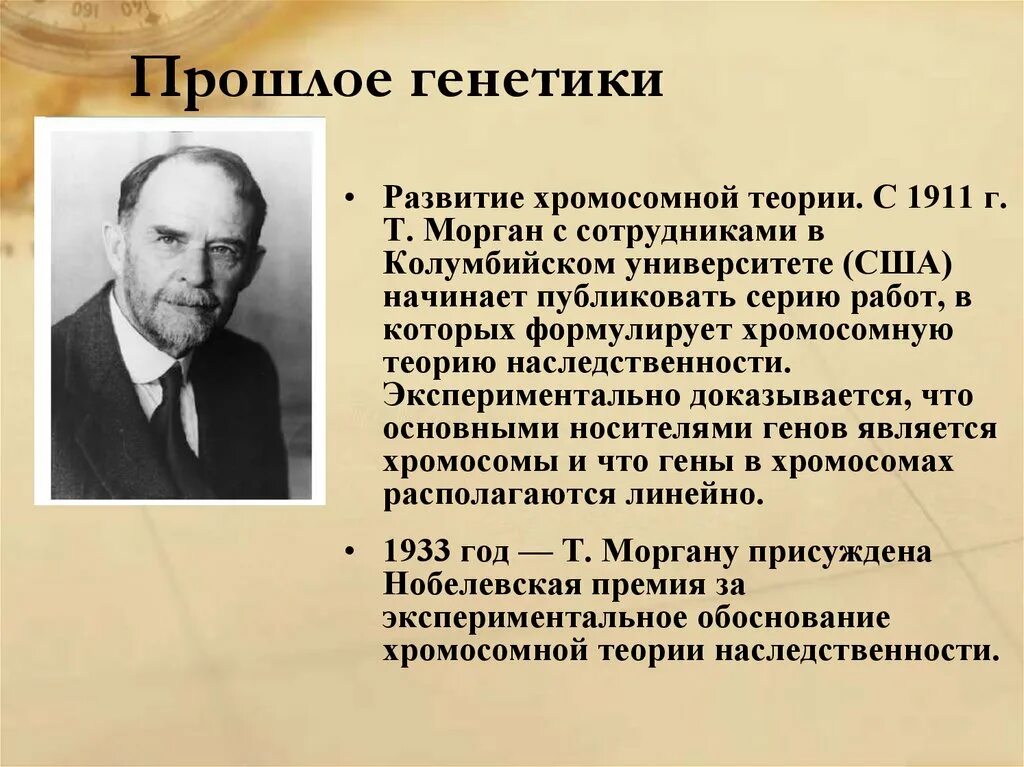 Прошлое генетики

• Развитие хромосомной теории. С 1911 г. Т. Морган с сотрудниками в Колумбийском университете (США) начинает публиковать серию работ, в которых формулирует хромосомную теорию наследственности. Экспериментально доказывается, что основными носителями генов является хромосомы и что гены в хромосомах располагаются линейно.

• 1933 год — Т. Моргану присуждена Нобелевская премия за экспериментальное обоснование хромосомной теории наследственности.